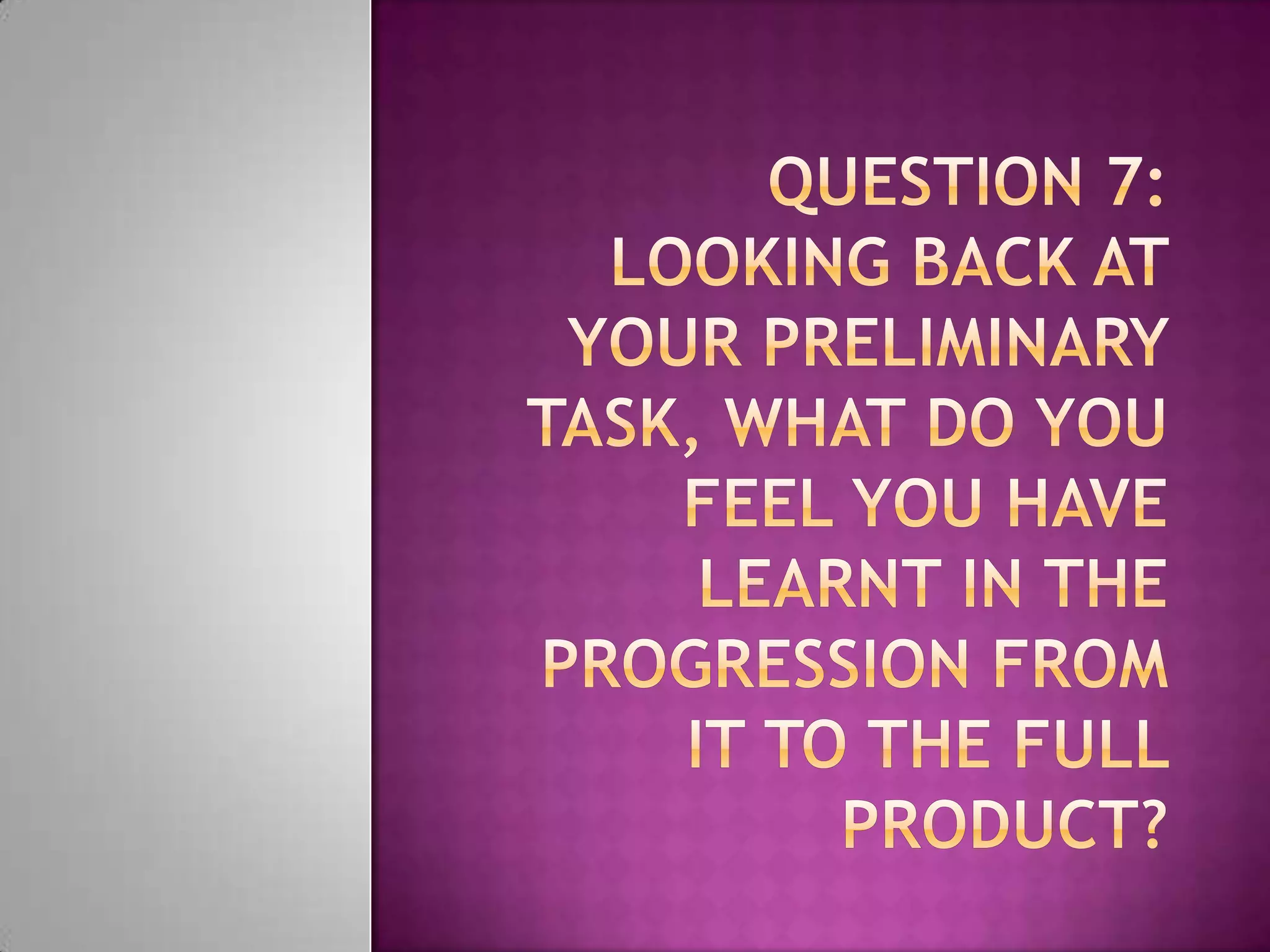 QUESTION 7: LOOKING BACK AT YOUR PRELIMINARY TASK, WHAT DO YOU FEEL YOU HAVE LEARNT IN THE PROGRESSION FROM IT TO THE FULL PRODUCT?